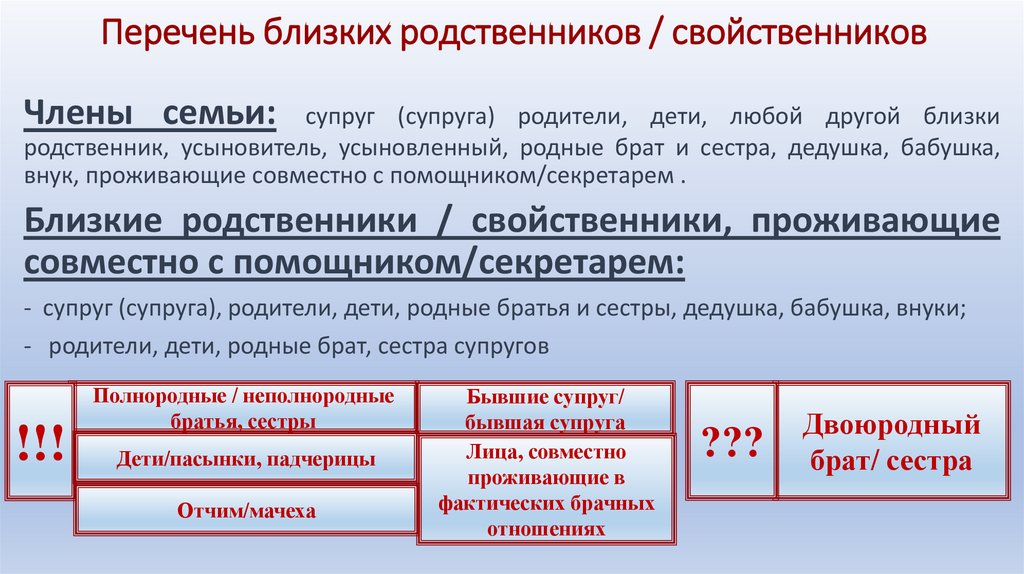 Перечень близких родственников / свойственников

Члены семьи: супруг (супруга) родители, дети, любой другой близки родственник, усыновитель, усыновленный, родные брат и сестра, дедушка, бабушка, внук, проживающие совместно с помощником/секретарем .

Близкие родственники / свойственники, проживающие совместно с помощником/секретарем:

- супруг (супруга), родители, дети, родные братья и сестры, дедушка, бабушка, внуки;

- родители, дети, родные брат, сестра супругов

!!!

Полнородные / неполнородные братья, сестры

Дети/пасынки, падчерицы

Отчим/мачеха

Бывшие супруг/ бывшая супруга

Лица, совместно проживающие в фактических брачных отношениях

???

Двоюродный брат/ сестра